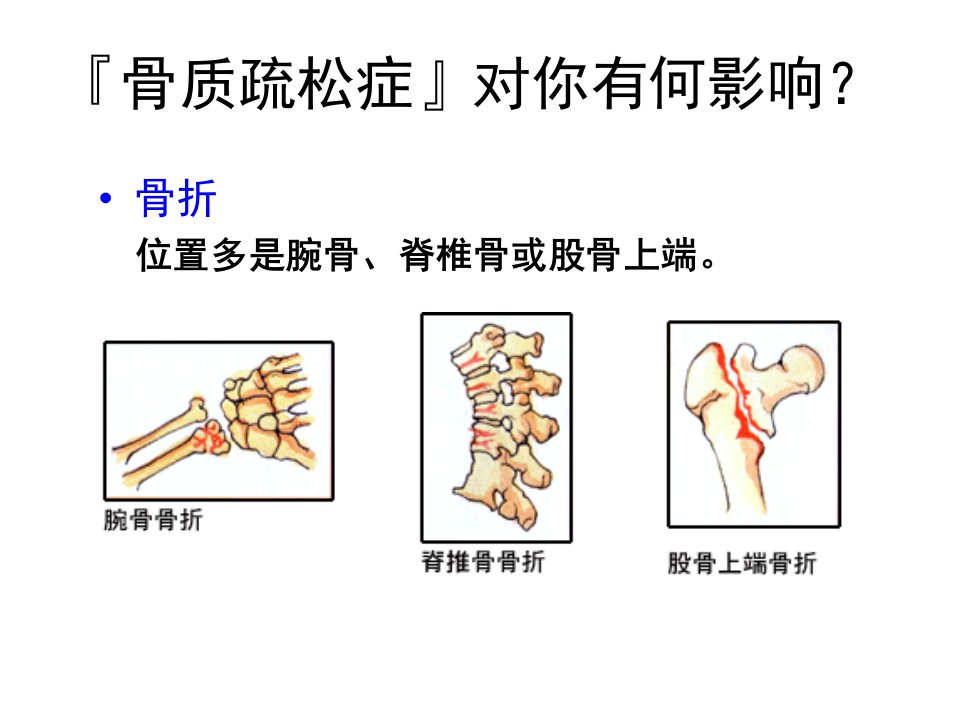 『骨质疏松症』对你有何影响?

• 骨折
位置多是腕骨、脊椎骨或股骨上端。

腕骨骨折

脊推骨骨折

股骨上端骨折